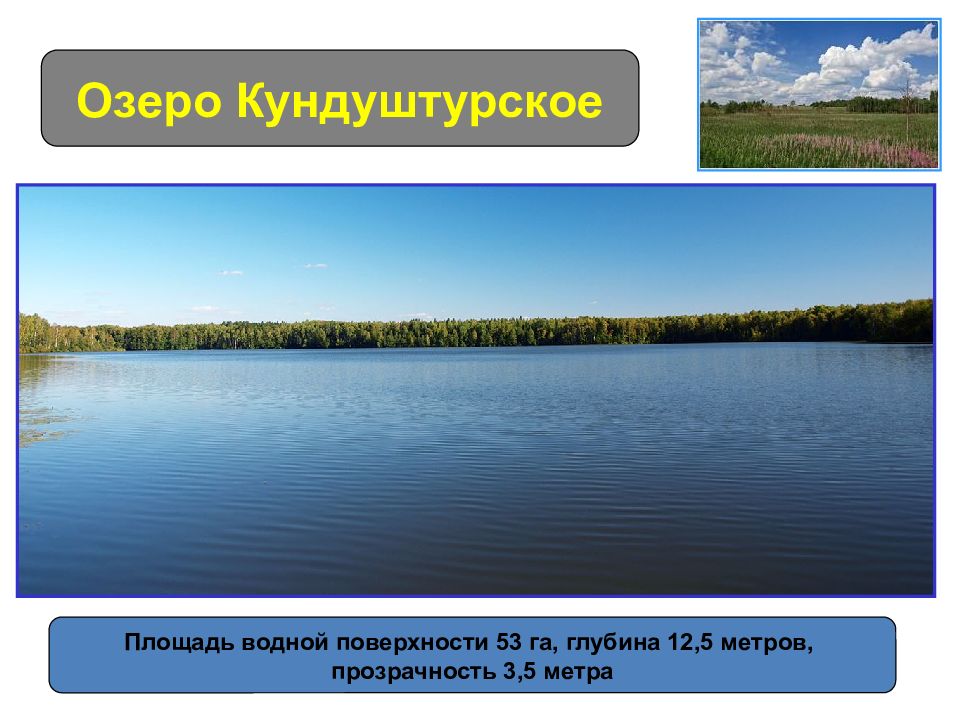 Озеро Кундуштурское

Площадь водной поверхности 53 га, глубина 12,5 метров, прозрачность 3,5 метра